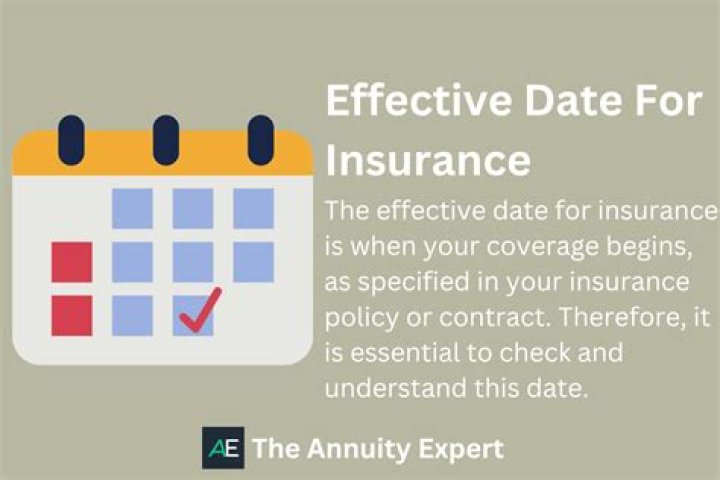 Effective Date For Insurance

The effective date for insurance is when your coverage begins, as specified in your insurance policy or contract. Therefore, it is essential to check and understand this date.

AE The Annuity Expert